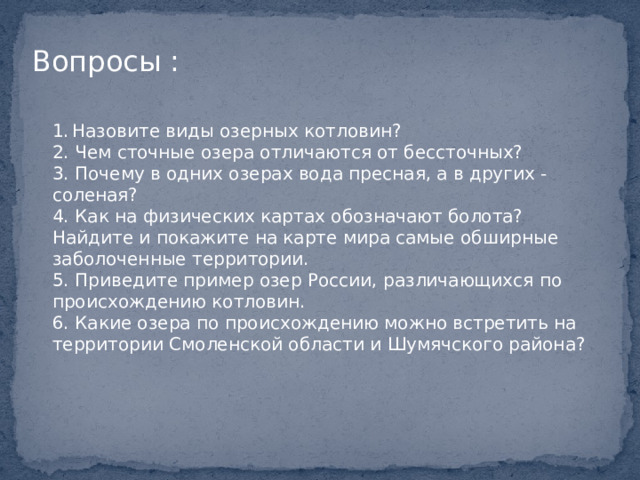 Вопросы :

1. Назовите виды озерных котловин?
2. Чем сточные озера отличаются от бессточных?
3. Почему в одних озерах вода пресная, а в других - соленая?
4. Как на физических картах обозначают болота? Найдите и покажите на карте мира самые обширные заболоченные территории.
5. Приведите пример озер России, различающихся по происхождению котловин.
6. Какие озера по происхождению можно встретить на территории Смоленской области и Шумячского района?